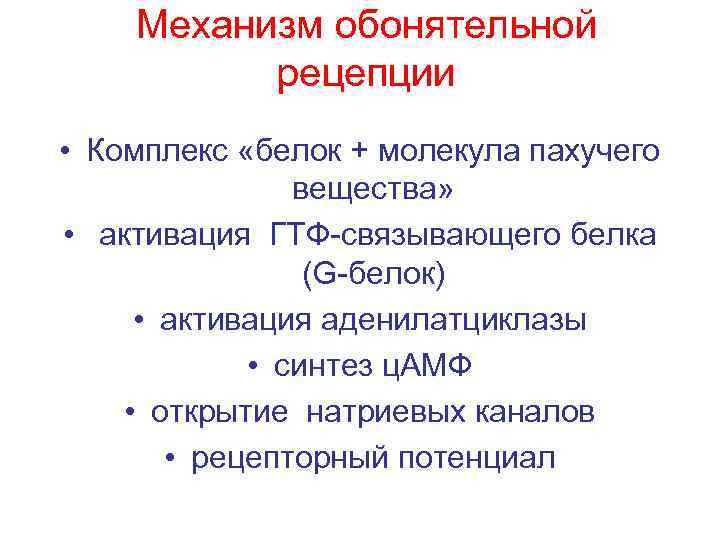 Механизм обонятельной рецепции

• Комплекс «белок + молекула пахучего вещества»
• активация ГТФ-связывающего белка (G-белок)
• активация аденилатциклазы
• синтез цАМФ
• открытие натриевых каналов
• рецепторный потенциал